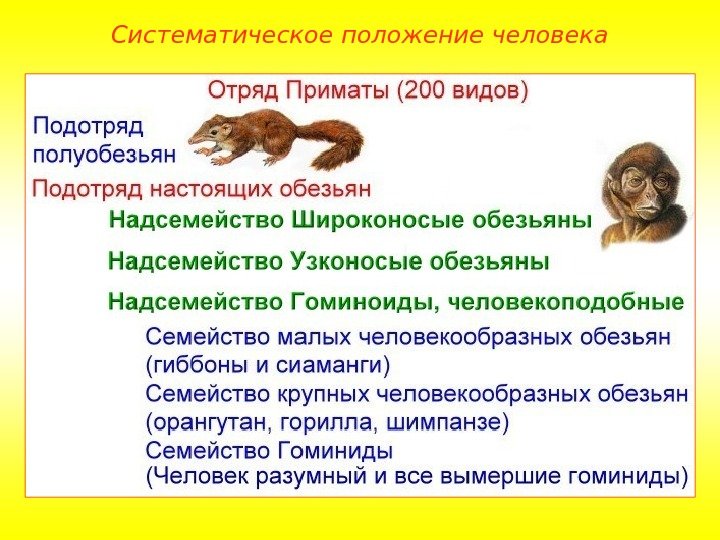 Систематическое положение человека

Отряд Приматы (200 видов)

Подотряд полуобезьян

Подотряд настоящих обезьян

Надсемейство Широконосые обезьяны

Надсемейство Узконосые обезьяны

Надсемейство Гоминоиды, человекоподобные

Семейство малых человекообразных обезьян (гиббоны и сиаманги)

Семейство крупных человекообразных обезьян (орангутан, горилла, шимпанзе)

Семейство Гоминиды (Человек разумный и все вымершие гоминиды)